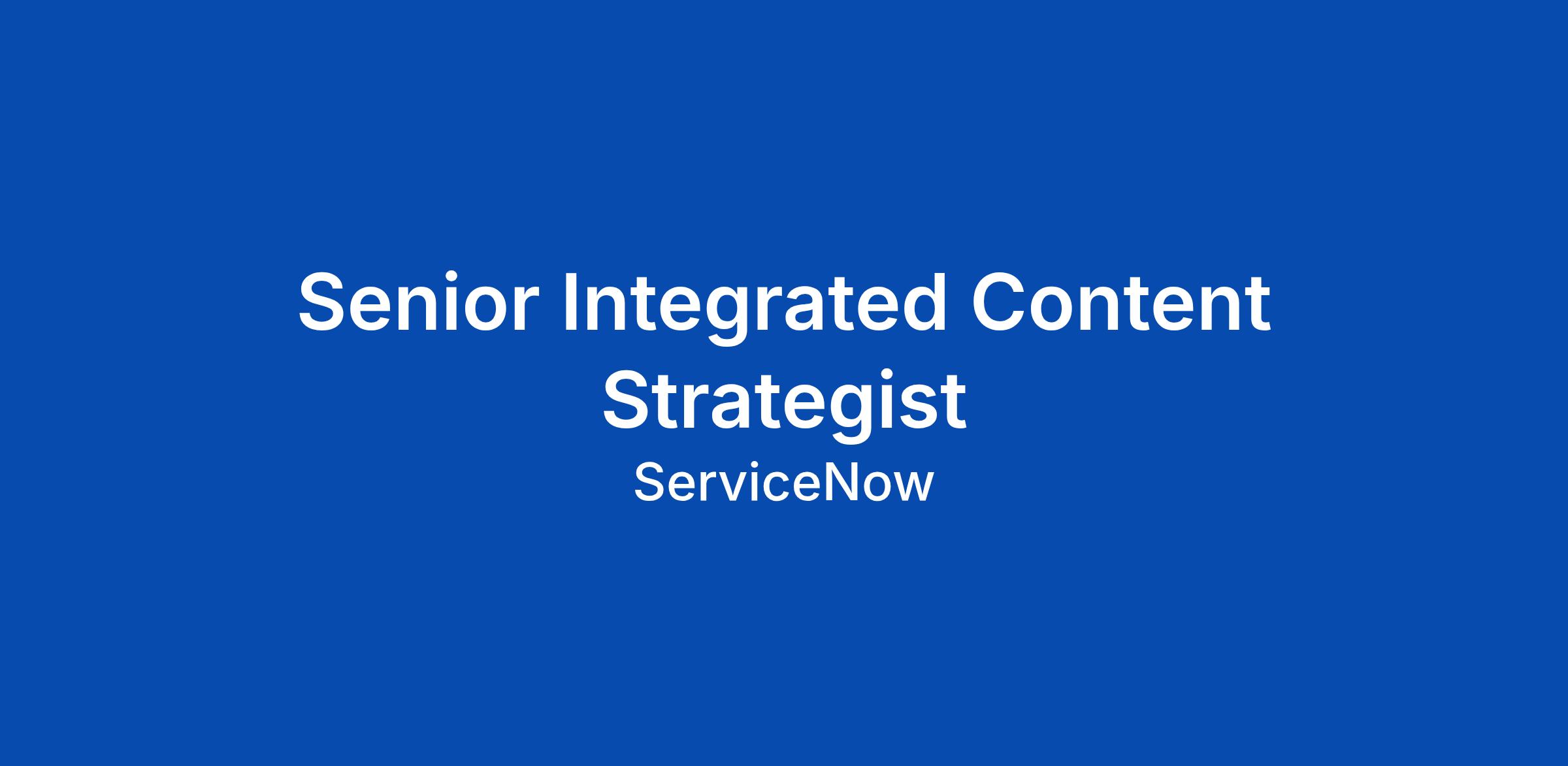 Senior Integrated Content Strategist

ServiceNow